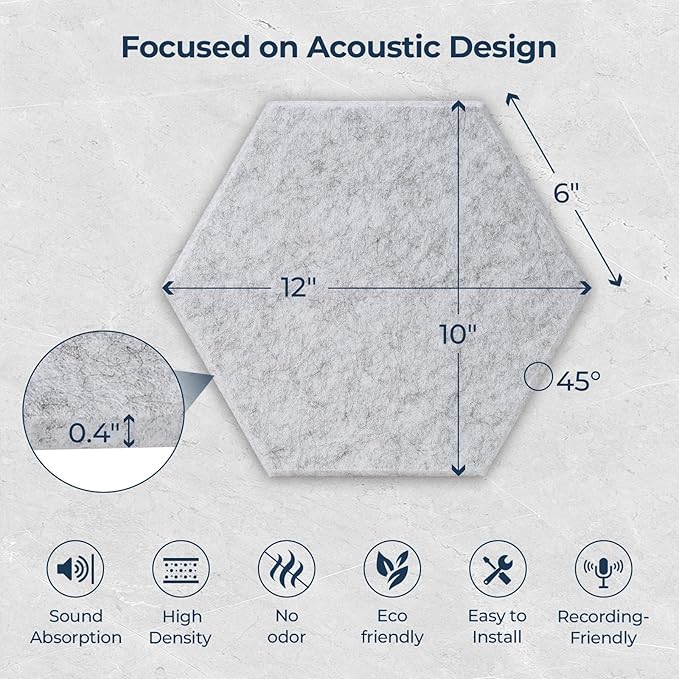 Focused on Acoustic Design

6"

12"

10"

45°

0.4"

Sound Absorption

High Density

No odor

Eco friendly

Easy to Install

Recording-Friendly